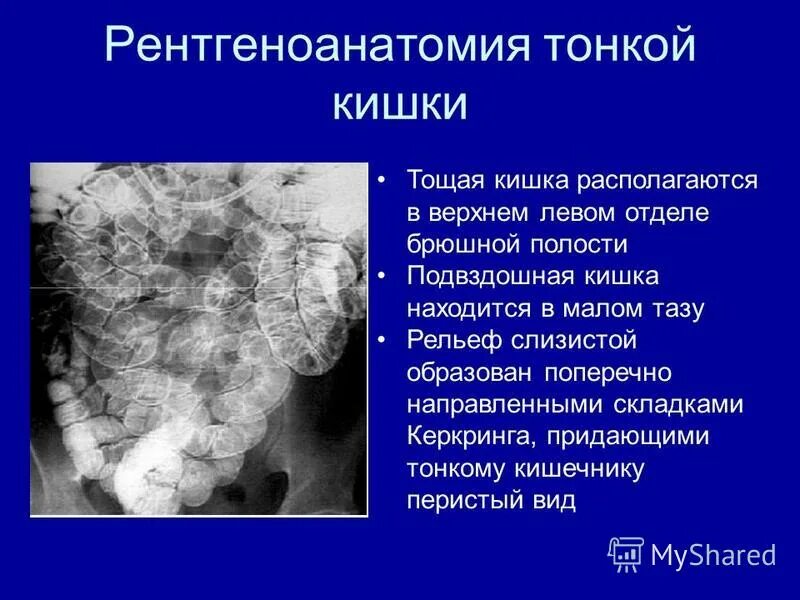 Рентгеноанатомия тонкой кишки

• Тощая кишка располагаются в верхнем левом отделе брюшной полости
• Подвздошная кишка находится в малом тазу
• Рельеф слизистой образован поперечно направленными складками Керкринга, придающими тонкому кишечнику перистый вид

MyShared